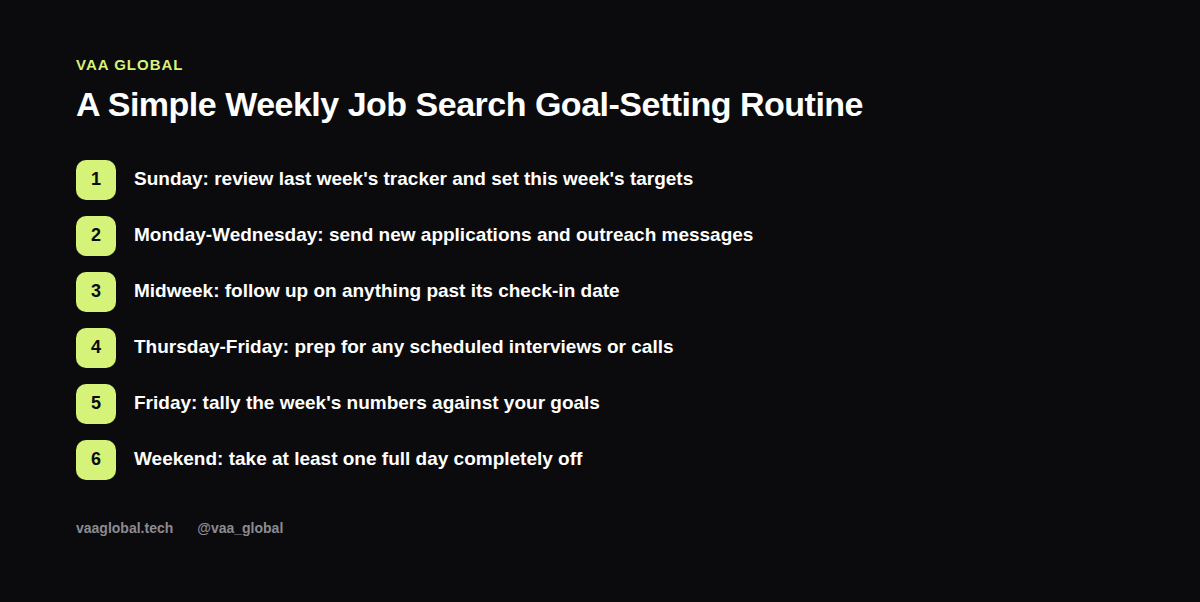 VAA GLOBAL

A Simple Weekly Job Search Goal-Setting Routine

1 Sunday: review last week's tracker and set this week's targets

2 Monday-Wednesday: send new applications and outreach messages

3 Midweek: follow up on anything past its check-in date

4 Thursday-Friday: prep for any scheduled interviews or calls

5 Friday: tally the week's numbers against your goals

6 Weekend: take at least one full day completely off

vaaglobal.tech @vaa_global